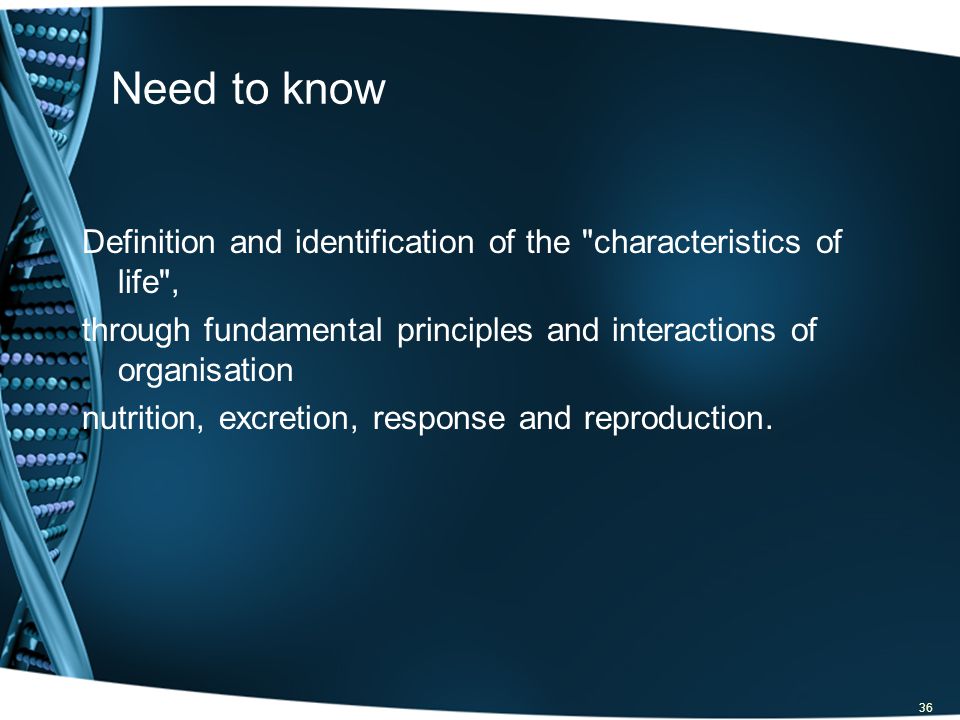 Need to know

Definition and identification of the "characteristics of life",

through fundamental principles and interactions of organisation

nutrition, excretion, response and reproduction.

36